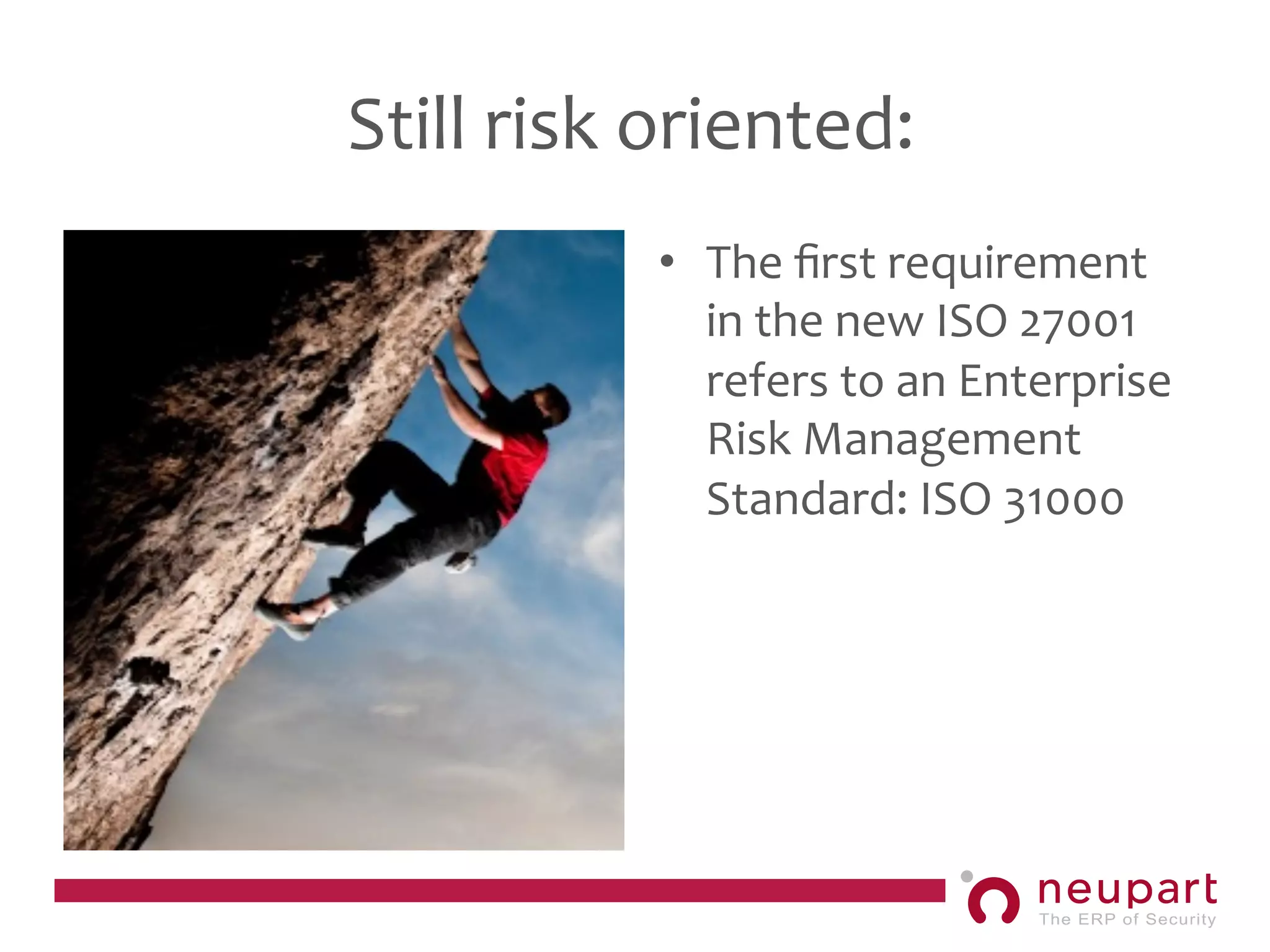 Still risk oriented:

• The first requirement in the new ISO 27001 refers to an Enterprise Risk Management Standard: ISO 31000

neupart
The ERP of Security